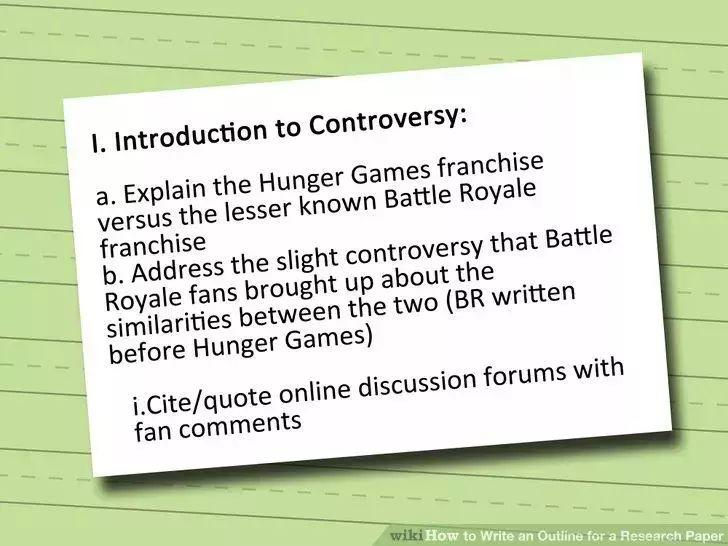 I. Introduction to Controversy:

a. Explain the Hunger Games franchise versus the lesser known Battle Royale franchise
b. Address the slight controversy that Battle Royale fans brought up about the similarities between the two (BR written before Hunger Games)

i.Cite/quote online discussion forums with fan comments

wikiHow to Write an Outline for a Research Paper